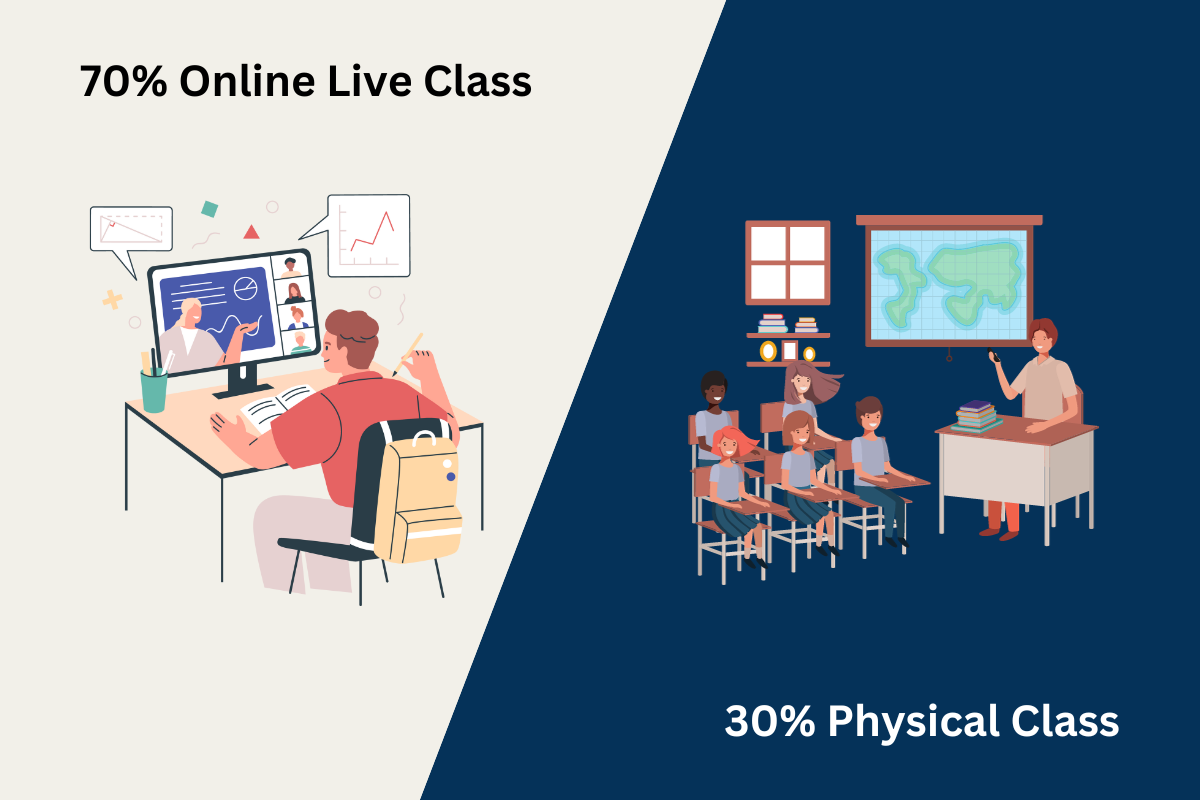 70% Online Live Class

30% Physical Class